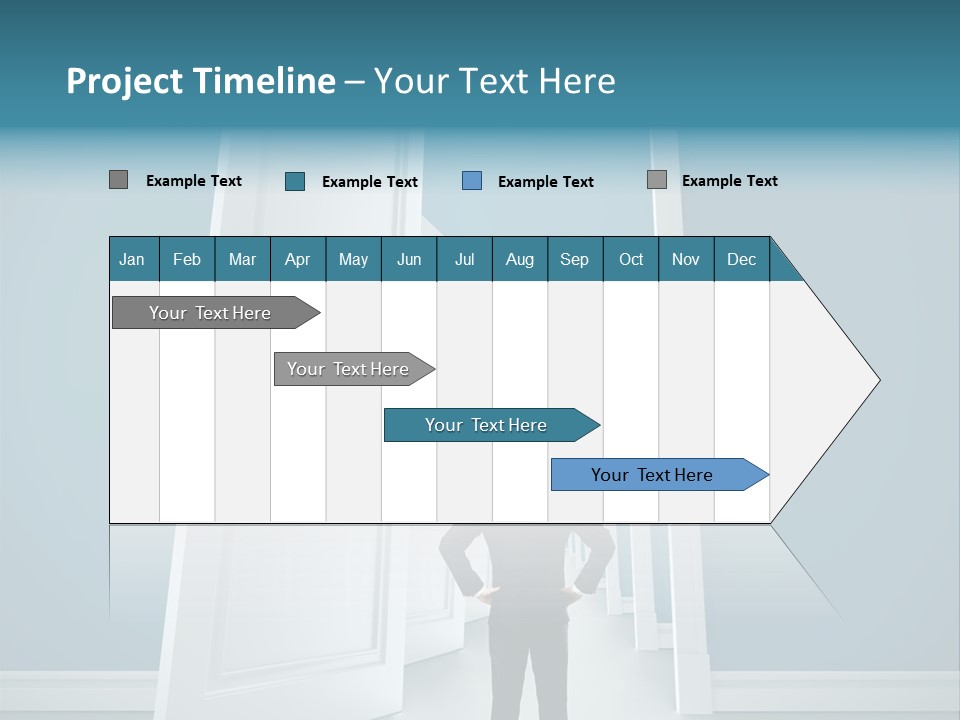 Project Timeline – Your Text Here

Example Text Example Text Example Text Example Text

| Jan | Feb | Mar | Apr | May | Jun | Jul | Aug | Sep | Oct | Nov | Dec |
|---|---|---|---|---|---|---|---|---|---|---|---|

Your Text Here

Your Text Here

Your Text Here

Your Text Here